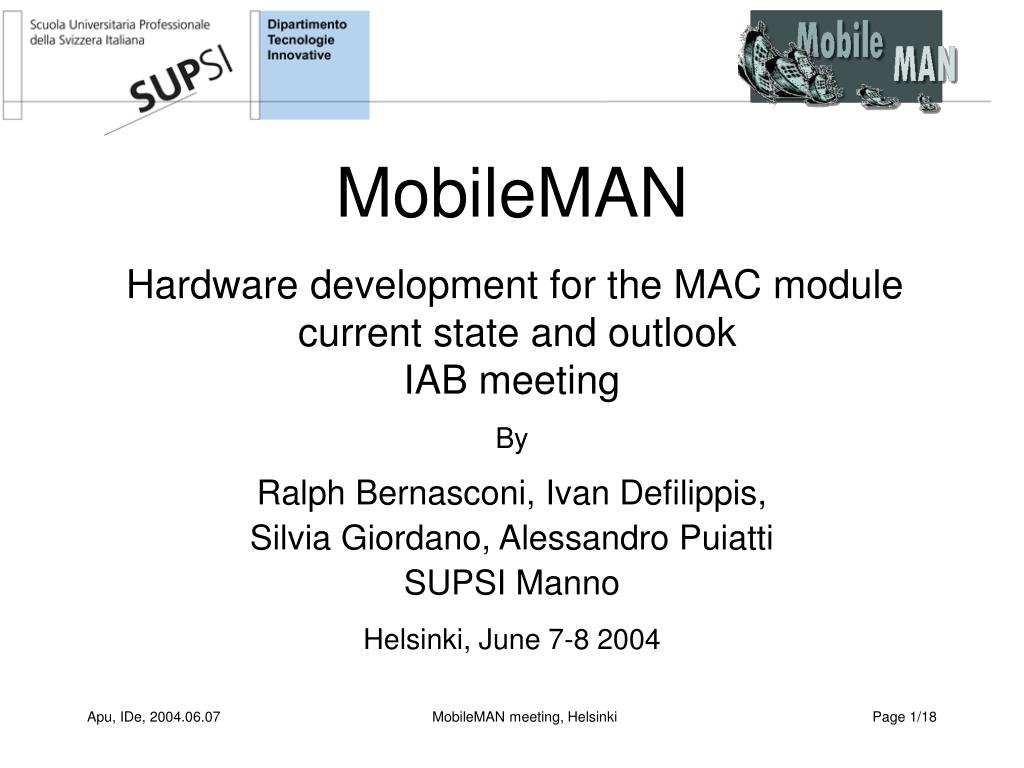 Scuola Universitaria Professionale della Svizzera Italiana

SUPSI

Dipartimento Tecnologie Innovative

Mobile MAN

MobileMAN

Hardware development for the MAC module current state and outlook IAB meeting

By

Ralph Bernasconi, Ivan Defilippis, Silvia Giordano, Alessandro Puiatti SUPSI Manno

Helsinki, June 7-8 2004

Apu, IDe, 2004.06.07

MobileMAN meeting, Helsinki

Page 1/18